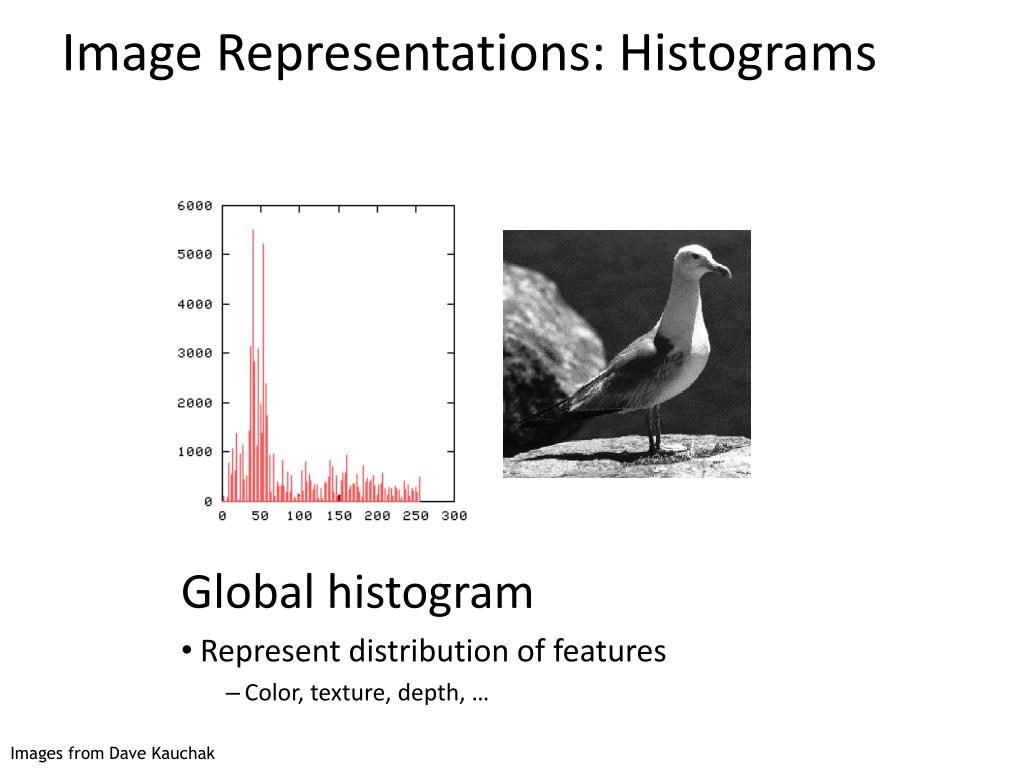 Image Representations: Histograms

6000
5000
4000
3000
2000
1000
0
0 50 100 150 200 250 300

Global histogram

• Represent distribution of features

– Color, texture, depth, …

Images from Dave Kauchak